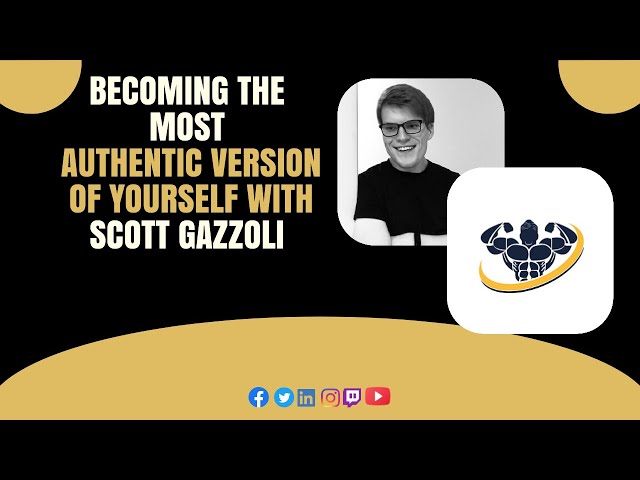 BECOMING THE MOST AUTHENTIC VERSION OF YOURSELF WITH SCOTT GAZZOLI